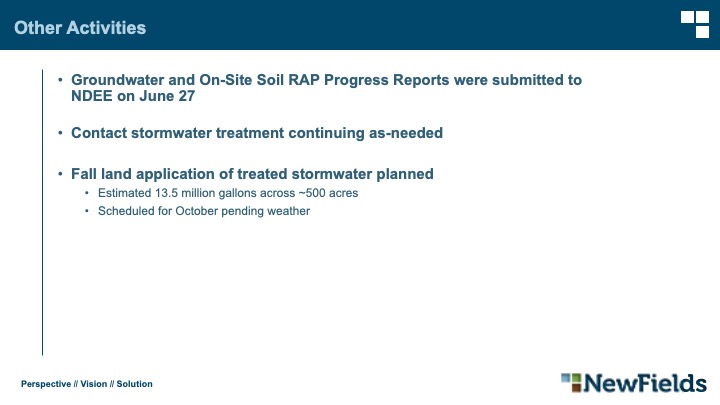 Other Activities

• Groundwater and On-Site Soil RAP Progress Reports were submitted to NDEE on June 27

• Contact stormwater treatment continuing as-needed

• Fall land application of treated stormwater planned
  • Estimated 13.5 million gallons across ~500 acres
  • Scheduled for October pending weather

Perspective // Vision // Solution

NewFields